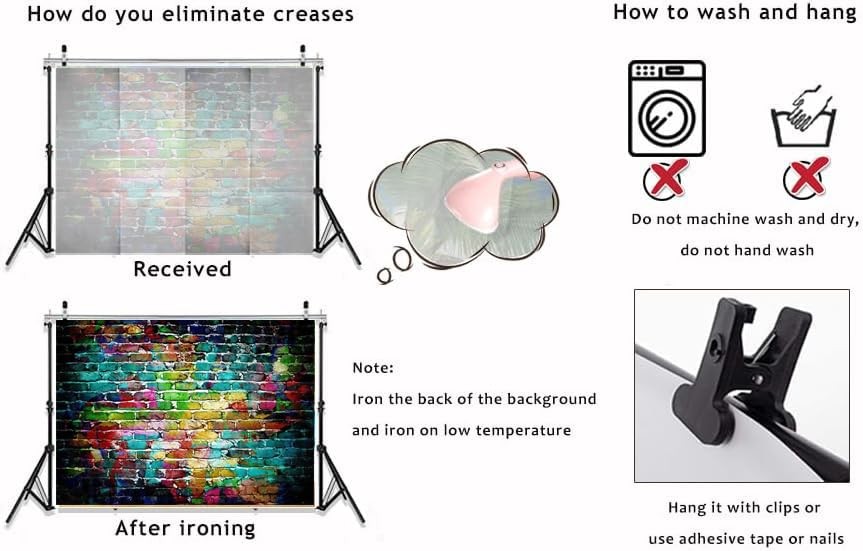 How do you eliminate creases

Received

After ironing

Note:

Iron the back of the background and iron on low temperature

How to wash and hang

Do not machine wash and dry, do not hand wash

Hang it with clips or use adhesive tape or nails